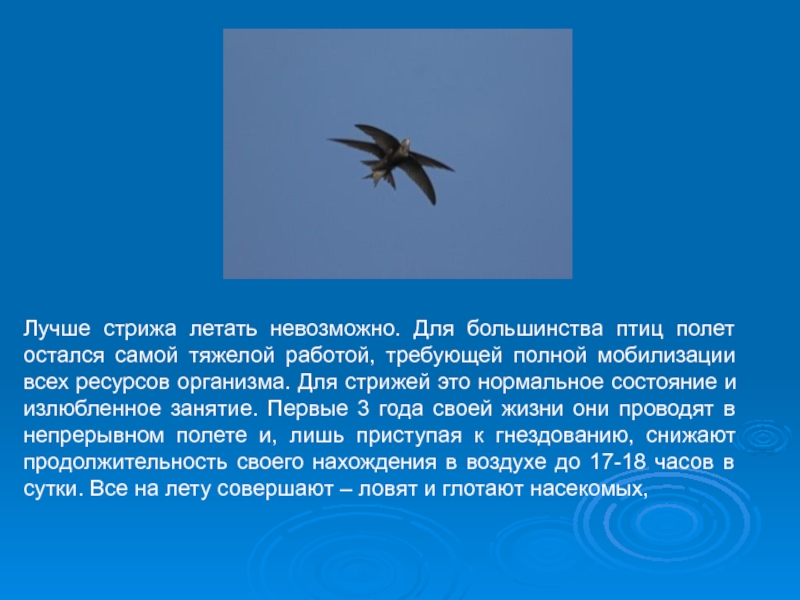 Лучше стрижа летать невозможно. Для большинства птиц полет остался самой тяжелой работой, требующей полной мобилизации всех ресурсов организма. Для стрижей это нормальное состояние и излюбленное занятие. Первые 3 года своей жизни они проводят в непрерывном полете и, лишь приступая к гнездованию, снижают продолжительность своего нахождения в воздухе до 17-18 часов в сутки. Все на лету совершают – ловят и глотают насекомых,